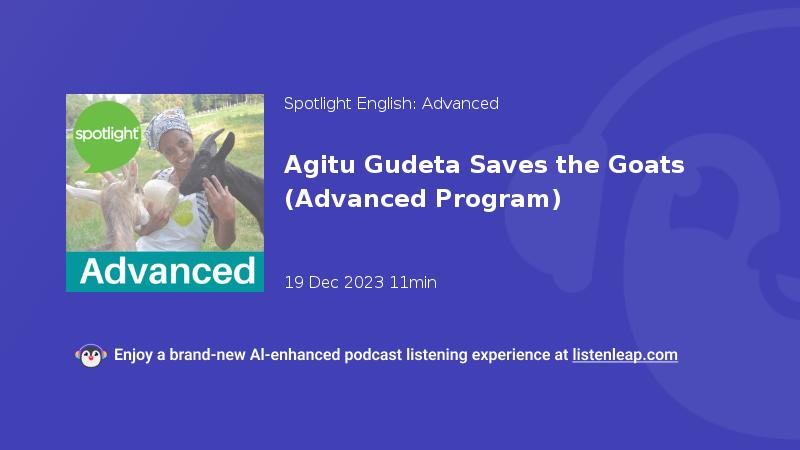 spotlight

Advanced

Spotlight English: Advanced

Agitu Gudeta Saves the Goats (Advanced Program)

19 Dec 2023 11min

Enjoy a brand-new AI-enhanced podcast listening experience at listenleap.com